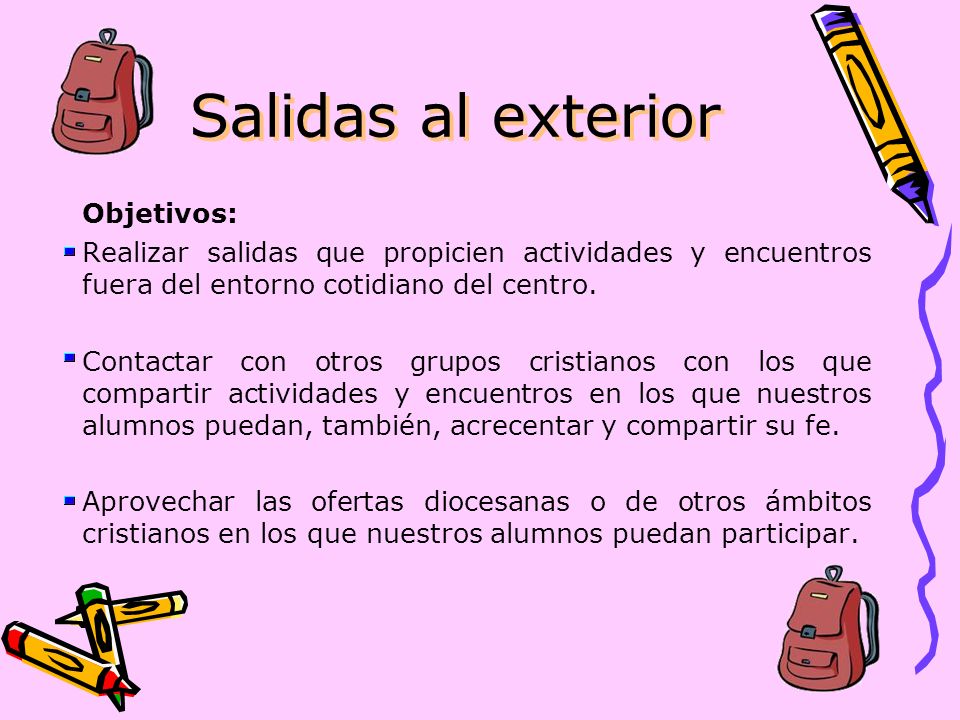 Salidas al exterior

Objetivos:

Realizar salidas que propicien actividades y encuentros fuera del entorno cotidiano del centro.

Contactar con otros grupos cristianos con los que compartir actividades y encuentros en los que nuestros alumnos puedan, también, acrecentar y compartir su fe.

Aprovechar las ofertas diocesanas o de otros ámbitos cristianos en los que nuestros alumnos puedan participar.